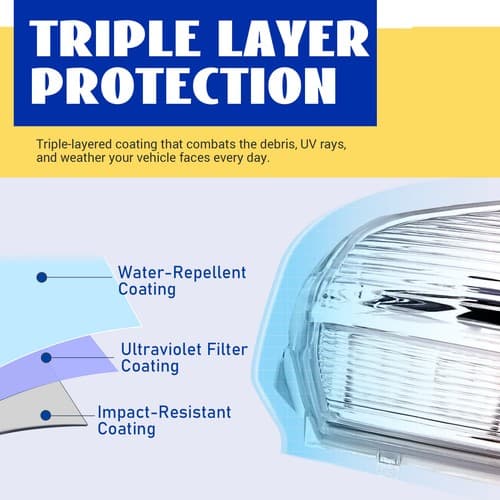 TRIPLE LAYER PROTECTION

Triple-layered coating that combats the debris, UV rays, and weather your vehicle faces every day.

Water-Repellent Coating

Ultraviolet Filter Coating

Impact-Resistant Coating